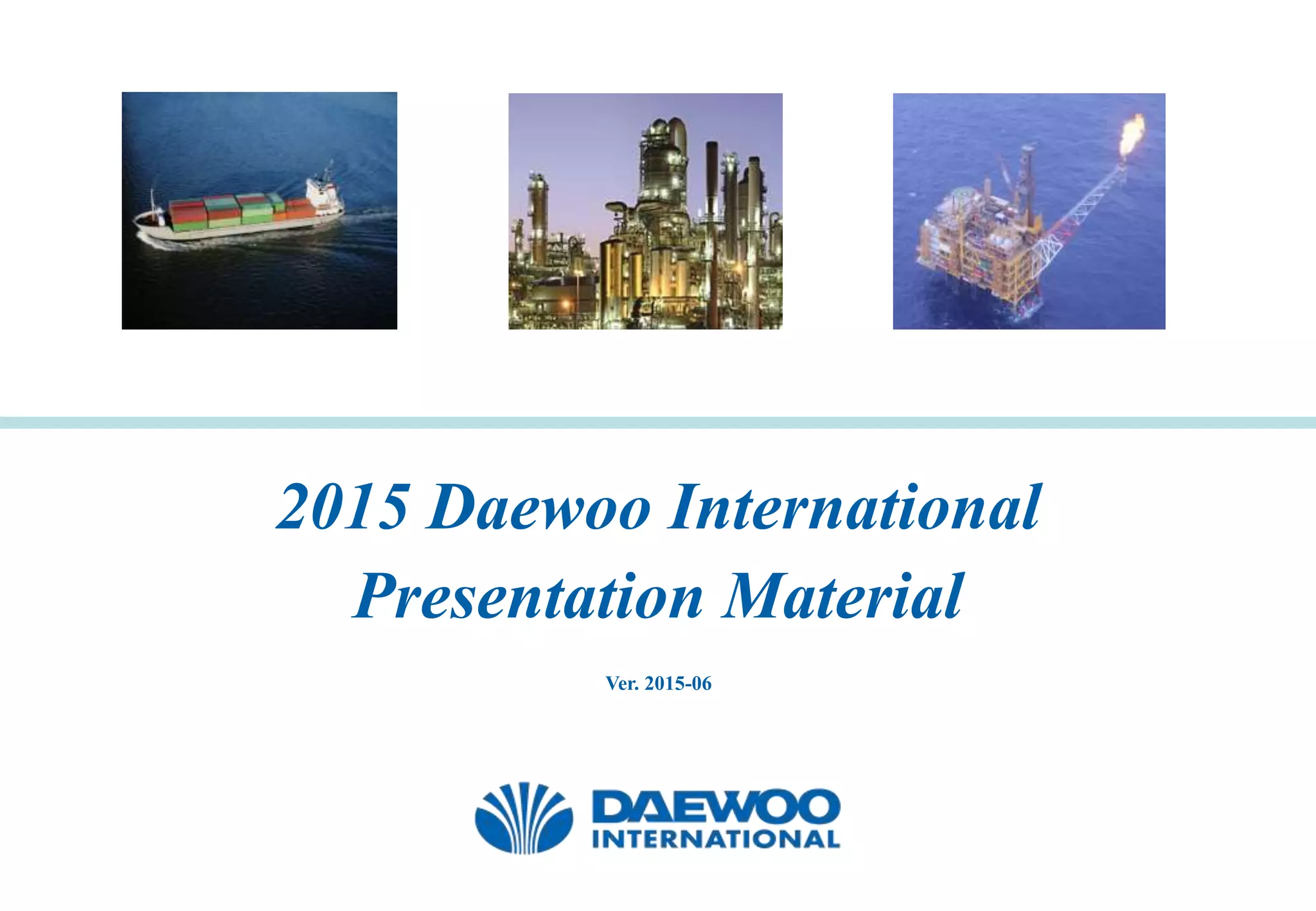 2015 Daewoo International Presentation Material

Ver. 2015-06

DAEWOO INTERNATIONAL